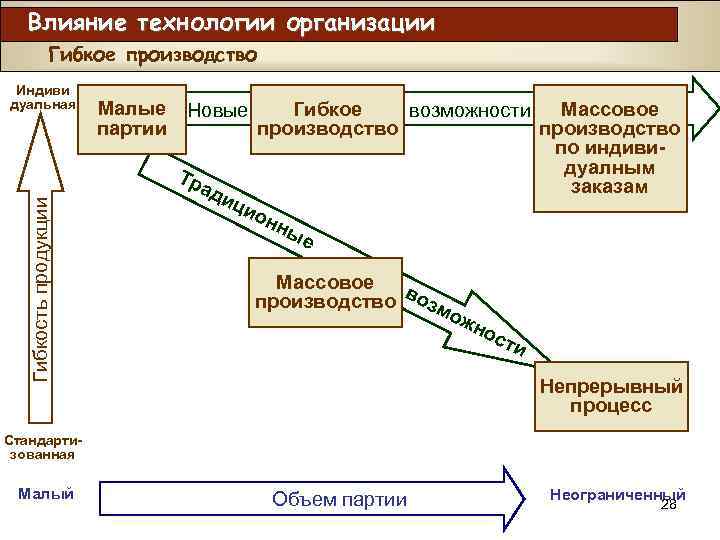 Влияние технологии организации

Гибкое производство

Индиви дуальная

Малые партии

Новые

Гибкое производство

возможности

Массовое производство по индивидуальным заказам

Традиционные

Массовое производство

возможности

Непрерывный процесс

Гибкость продукции

Стандартизованная

Малый

Объем партии

Неограниченный

28